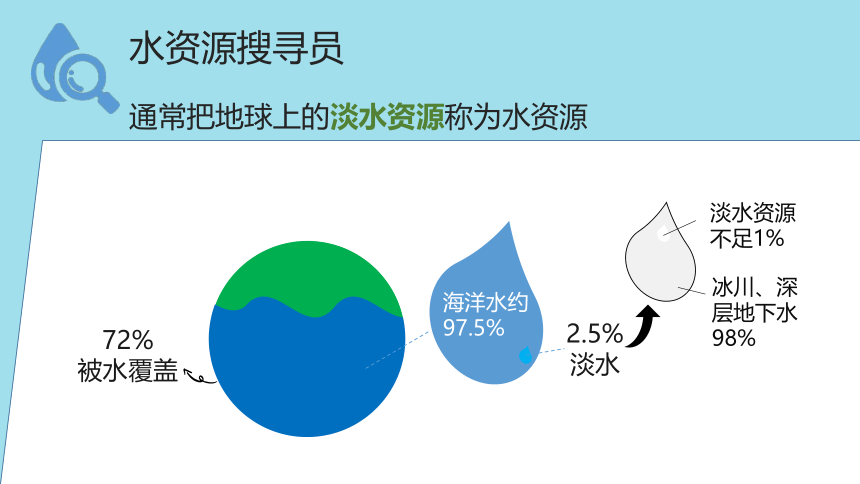 水资源搜寻员

通常把地球上的淡水资源称为水资源

72%
被水覆盖

海洋水约
97.5%

2.5%
淡水

淡水资源
不足1%

冰川、深层地下水
98%